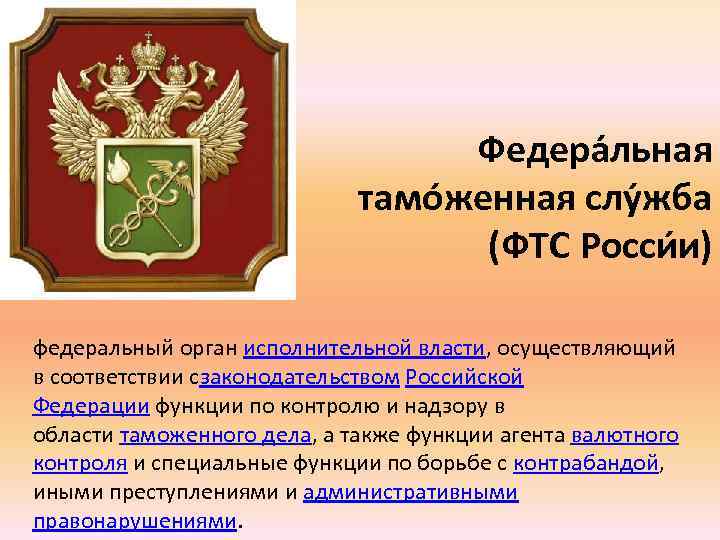 Федера́льная тамо́женная слу́жба (ФТС Росси́и)

федеральный орган исполнительной власти, осуществляющий в соответствии сзаконодательством Российской Федерации функции по контролю и надзору в области таможенного дела, а также функции агента валютного контроля и специальные функции по борьбе с контрабандой, иными преступлениями и административными правонарушениями.